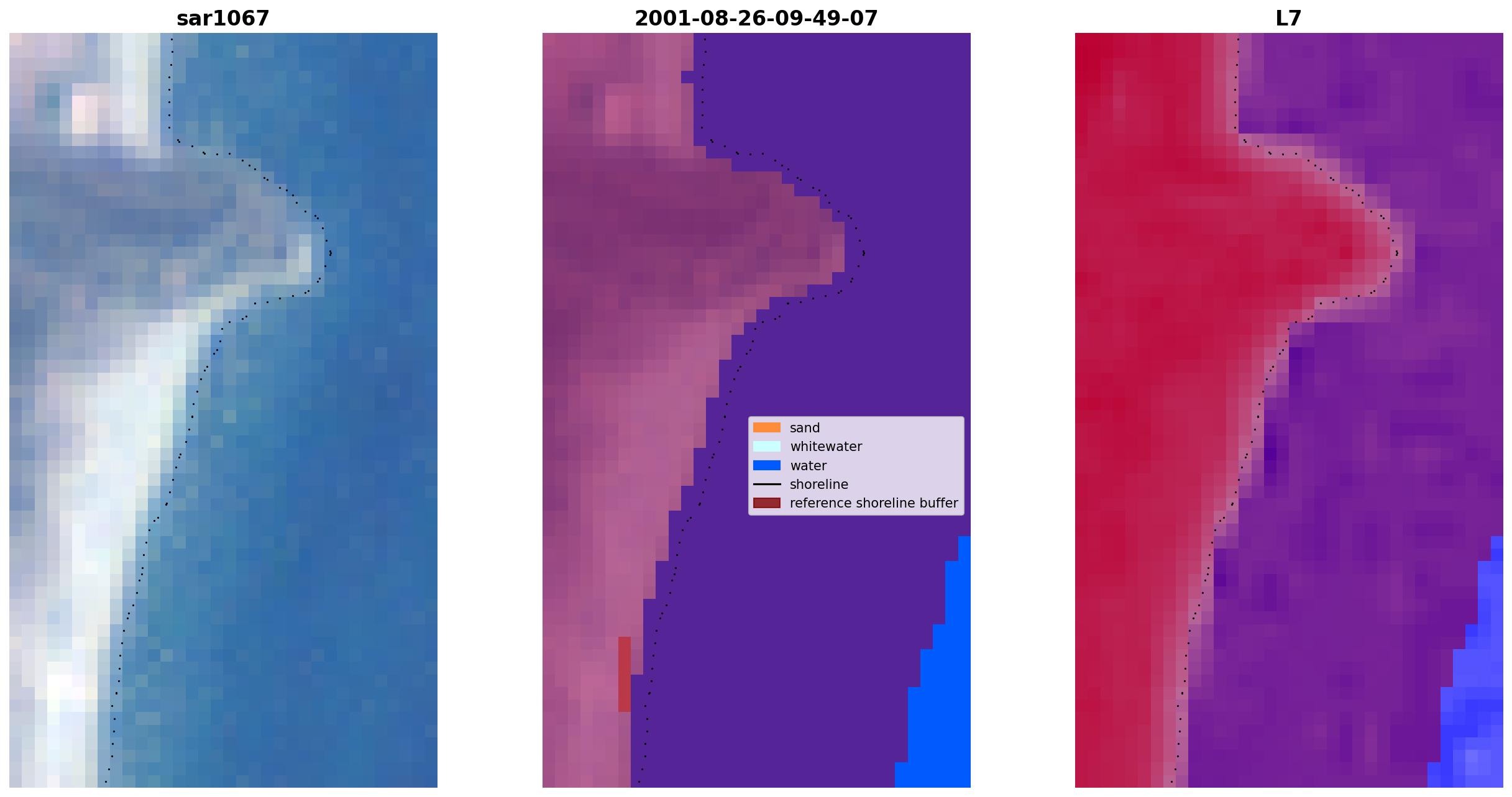 sar1067

2001-08-26-09-49-07

sand
whitewater
water
shoreline
reference shoreline buffer

L7